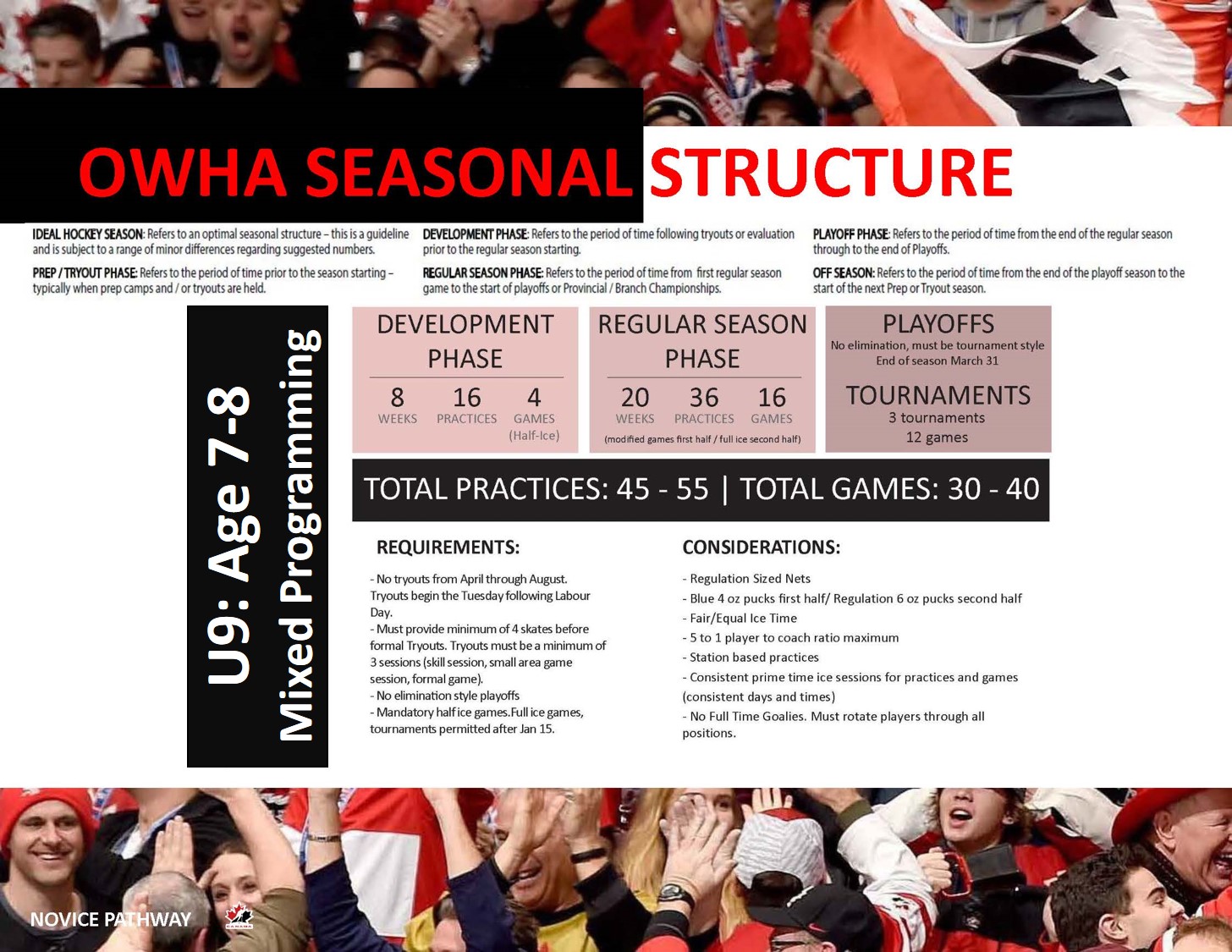 OWHA SEASONAL STRUCTURE

IDEAL HOCKEY SEASON: Refers to an optimal seasonal structure – this is a guideline and is subject to a range of minor differences regarding suggested numbers.

PREP / TRYOUT PHASE: Refers to the period of time prior to the season starting – typically when prep camps and / or tryouts are held.

DEVELOPMENT PHASE: Refers to the period of time following tryouts or evaluation prior to the regular season starting.

REGULAR SEASON PHASE: Refers to the period of time from first regular season game to the start of playoffs or Provincial / Branch Championships.

PLAYOFF PHASE: Refers to the period of time from the end of the regular season through to the end of Playoffs.

OFF SEASON: Refers to the period of time from the end of the playoff season to the start of the next Prep or Tryout season.

U9: Age 7-8
Mixed Programming

DEVELOPMENT PHASE
8 WEEKS
16 PRACTICES
4 GAMES (Half-Ice)

REGULAR SEASON PHASE
20 WEEKS
36 PRACTICES
16 GAMES
(modified games first half / full ice second half)

PLAYOFFS
No elimination, must be tournament style
End of season March 31

TOURNAMENTS
3 tournaments
12 games

TOTAL PRACTICES: 45 - 55 | TOTAL GAMES: 30 - 40

REQUIREMENTS:

- No tryouts from April through August. Tryouts begin the Tuesday following Labour Day.
- Must provide minimum of 4 skates before formal Tryouts. Tryouts must be a minimum of 3 sessions (skill session, small area game session, formal game).
- No elimination style playoffs
- Mandatory half ice games.Full ice games, tournaments permitted after Jan 15.

CONSIDERATIONS:

- Regulation Sized Nets
- Blue 4 oz pucks first half/ Regulation 6 oz pucks second half
- Fair/Equal Ice Time
- 5 to 1 player to coach ratio maximum
- Station based practices
- Consistent prime time ice sessions for practices and games (consistent days and times)
- No Full Time Goalies. Must rotate players through all positions.

NOVICE PATHWAY
CANADA